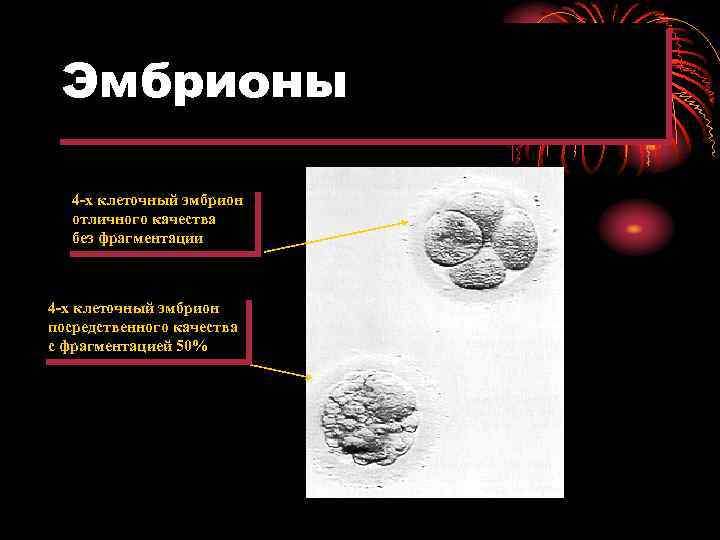 Эмбрионы

4-х клеточный эмбрион отличного качества без фрагментации

4-х клеточный эмбрион посредственного качества с фрагментацией 50%